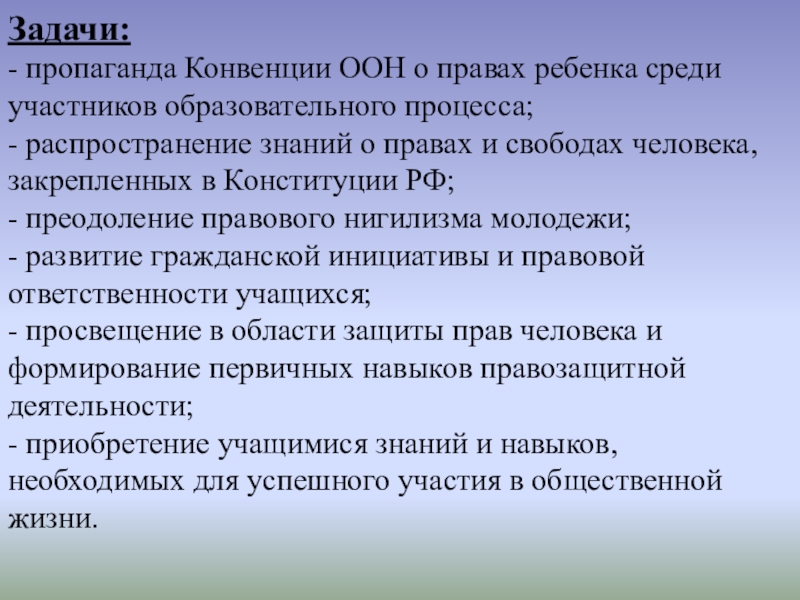 Задачи:
- пропаганда Конвенции ООН о правах ребенка среди участников образовательного процесса;
- распространение знаний о правах и свободах человека, закрепленных в Конституции РФ;
- преодоление правового нигилизма молодежи;
- развитие гражданской инициативы и правовой ответственности учащихся;
- просвещение в области защиты прав человека и формирование первичных навыков правозащитной деятельности;
- приобретение учащимися знаний и навыков, необходимых для успешного участия в общественной жизни.